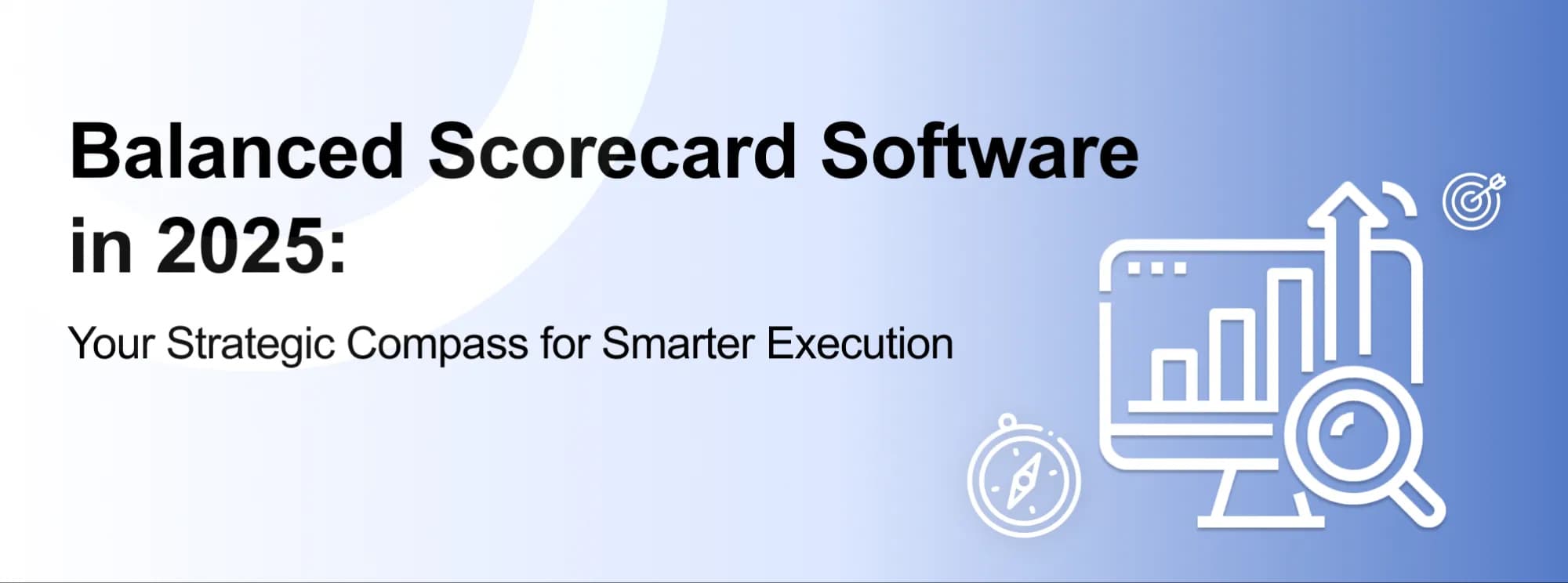 Balanced Scorecard Software in 2025:

Your Strategic Compass for Smarter Execution